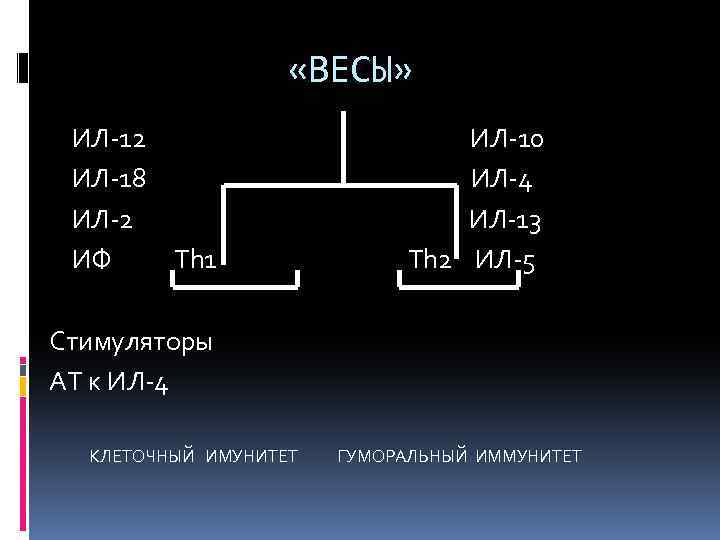 «ВЕСЫ»

ИЛ-12
ИЛ-18
ИЛ-2
ИФ Th1

ИЛ-10
ИЛ-4
ИЛ-13
Th2 ИЛ-5

Стимуляторы
АТ к ИЛ-4

КЛЕТОЧНЫЙ ИМУНИТЕТ ГУМОРАЛЬНЫЙ ИММУНИТЕТ